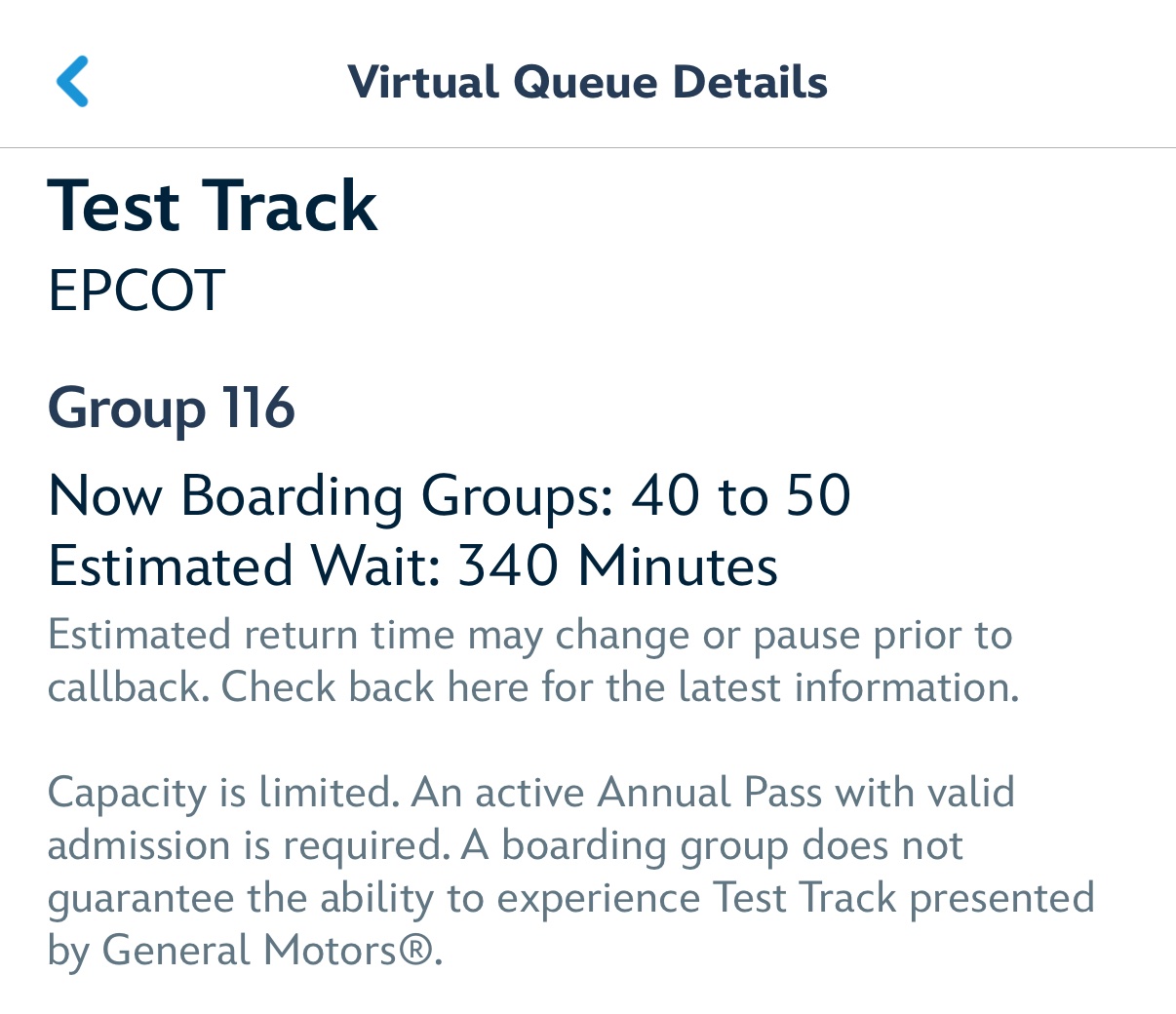 Virtual Queue Details

Test Track
EPCOT

Group 116

Now Boarding Groups: 40 to 50
Estimated Wait: 340 Minutes
Estimated return time may change or pause prior to callback. Check back here for the latest information.

Capacity is limited. An active Annual Pass with valid admission is required. A boarding group does not guarantee the ability to experience Test Track presented by General Motors®.